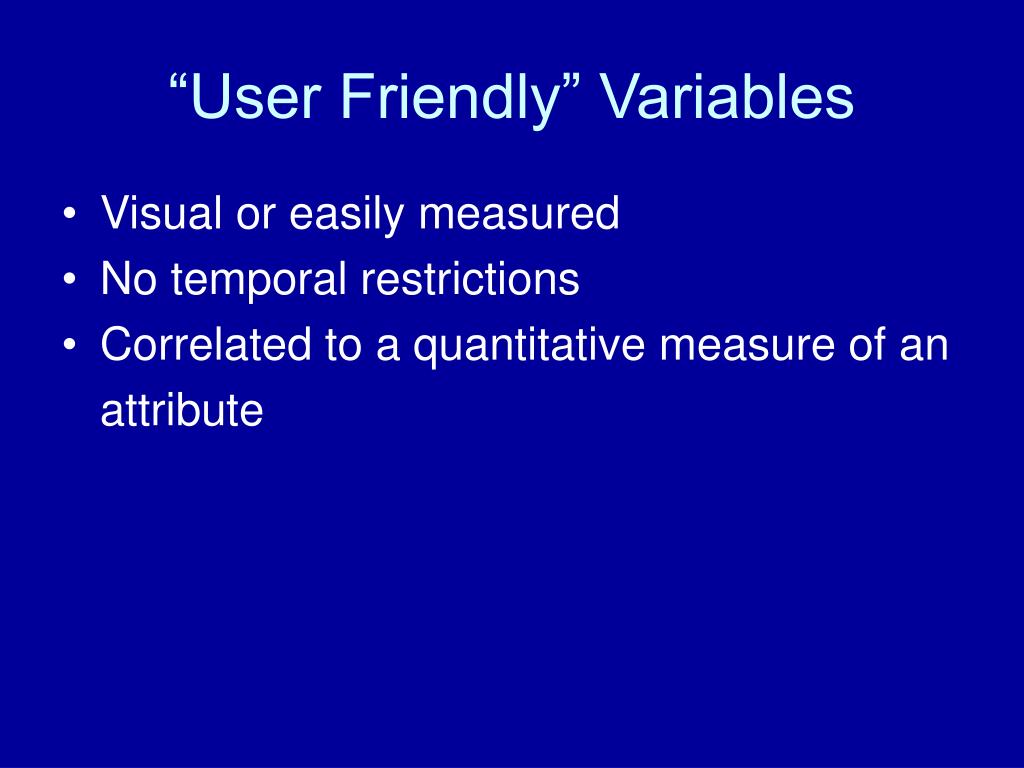 “User Friendly” Variables

• Visual or easily measured
• No temporal restrictions
• Correlated to a quantitative measure of an attribute